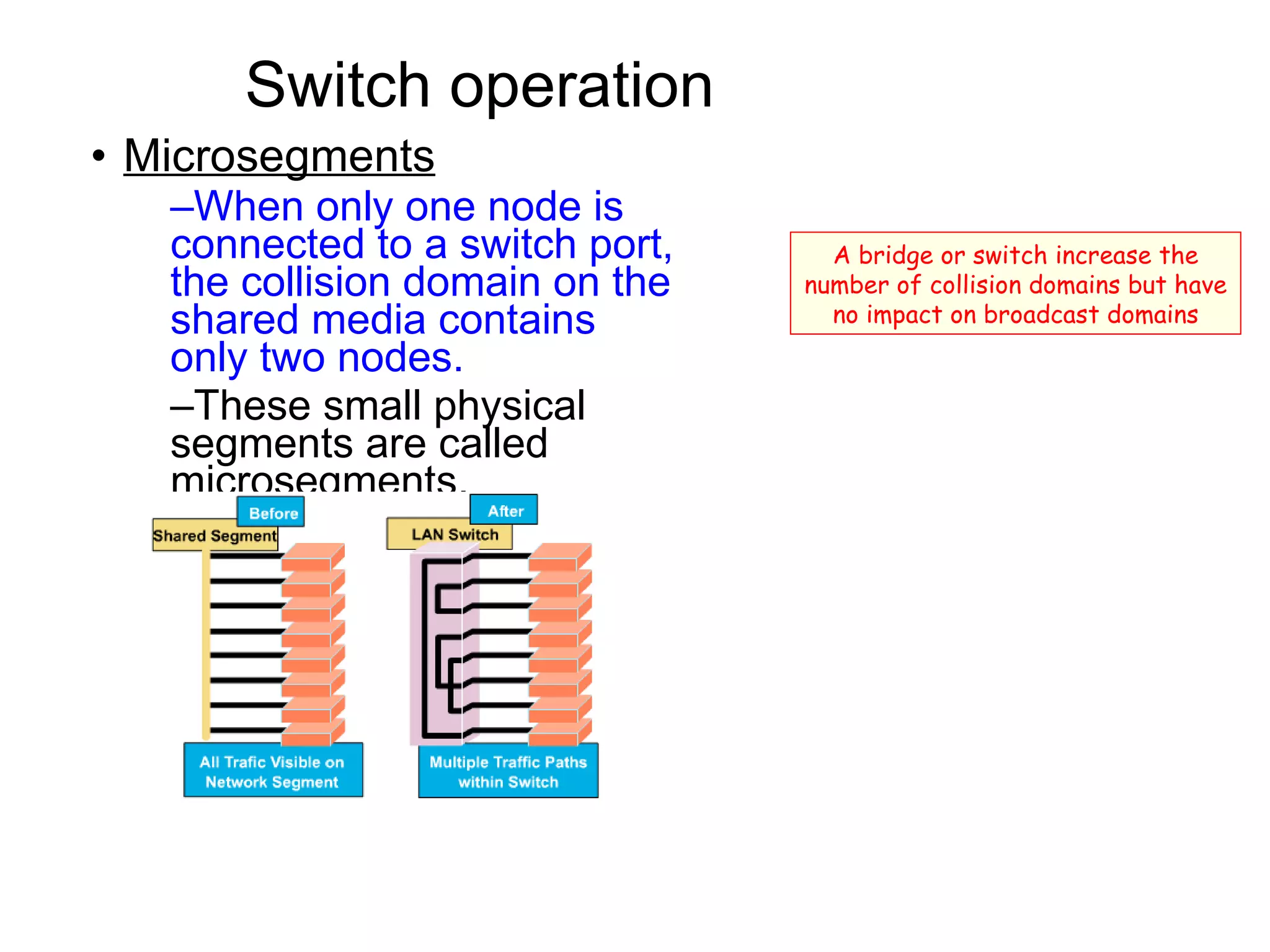 Switch operation

• Microsegments

–When only one node is connected to a switch port, the collision domain on the shared media contains only two nodes.

–These small physical segments are called microsegments.

A bridge or switch increase the number of collision domains but have no impact on broadcast domains

Before

Shared Segment

All Trafic Visible on Network Segment

After

LAN Switch

Multiple Traffic Paths within Switch